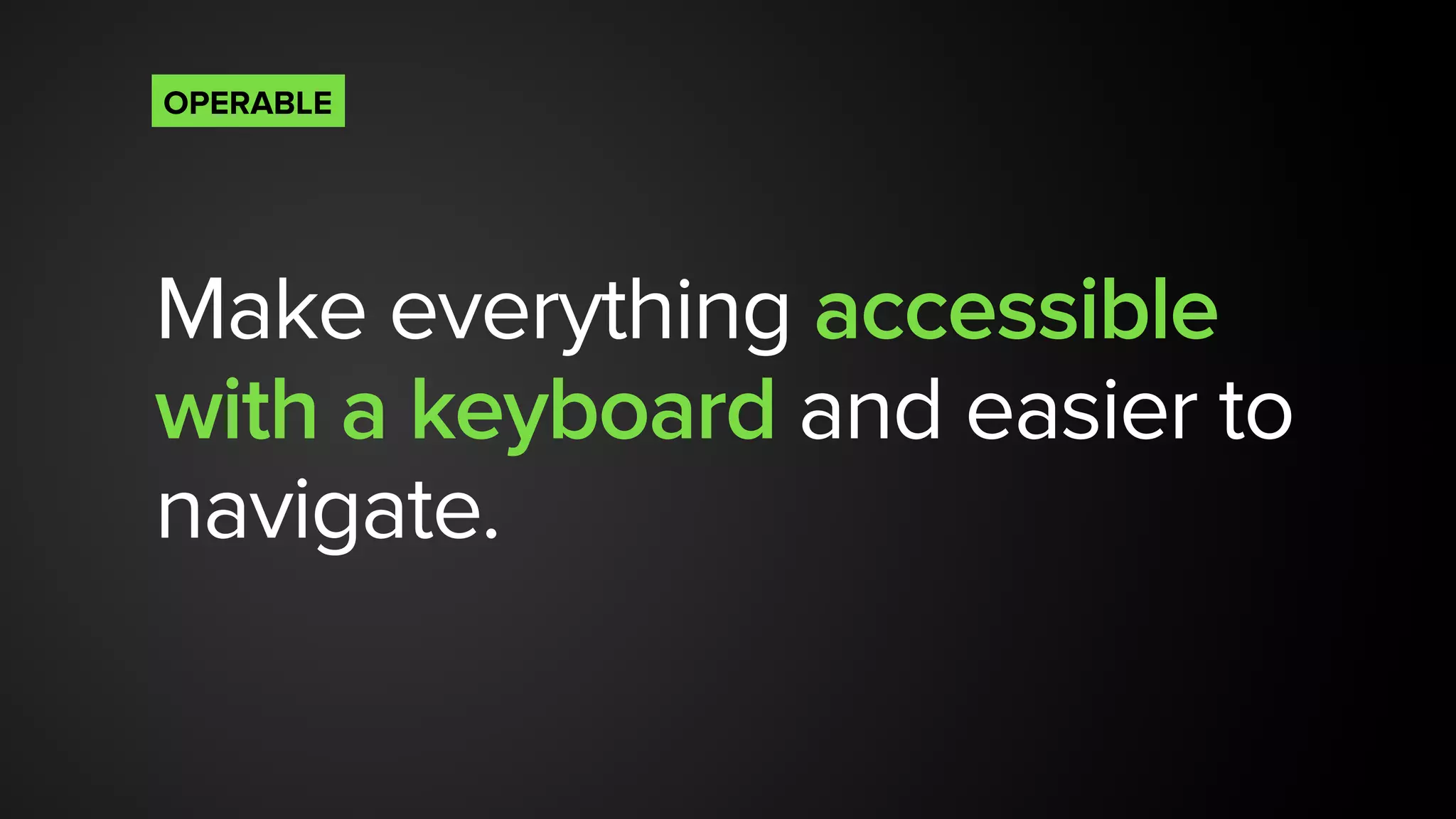 OPERABLE

Make everything accessible with a keyboard and easier to navigate.